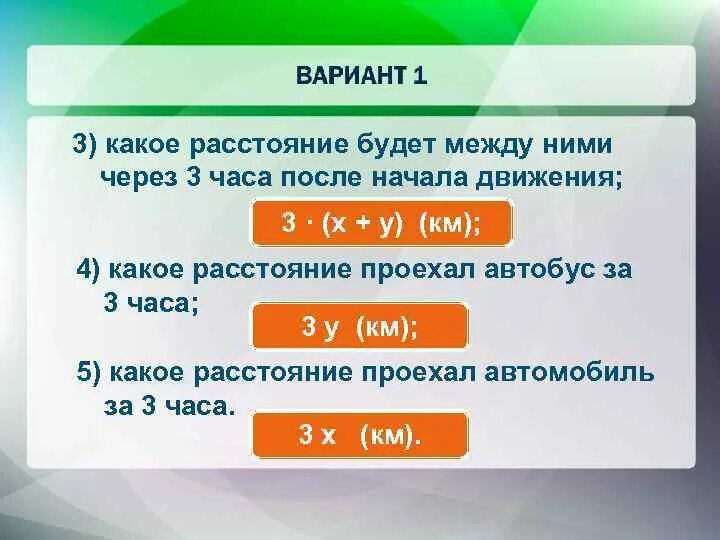 ВАРИАНТ 1

3) какое расстояние будет между ними через 3 часа после начала движения;

$3 \cdot (x + y)$ (км);

4) какое расстояние проехал автобус за 3 часа;

$3y$ (км);

5) какое расстояние проехал автомобиль за 3 часа.

$3x$ (км).